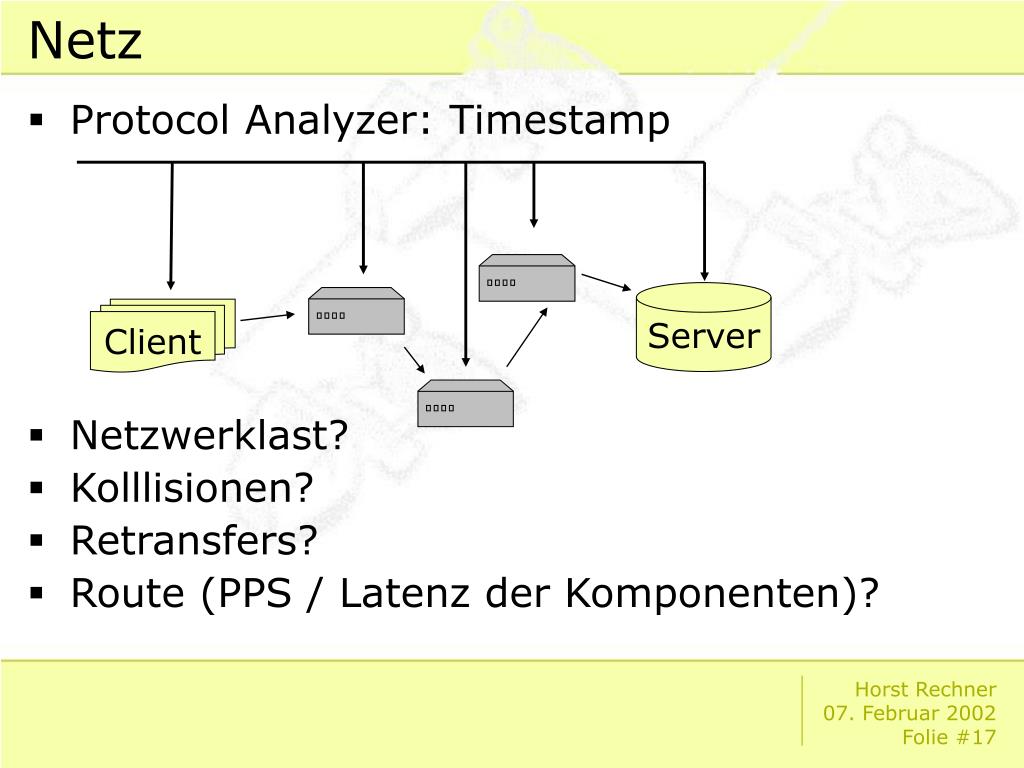 Netz

▪ Protocol Analyzer: Timestamp

Client

Server

▪ Netzwerklast?
▪ Kolllisionen?
▪ Retransfers?
▪ Route (PPS / Latenz der Komponenten)?

Horst Rechner
07. Februar 2002
Folie #17